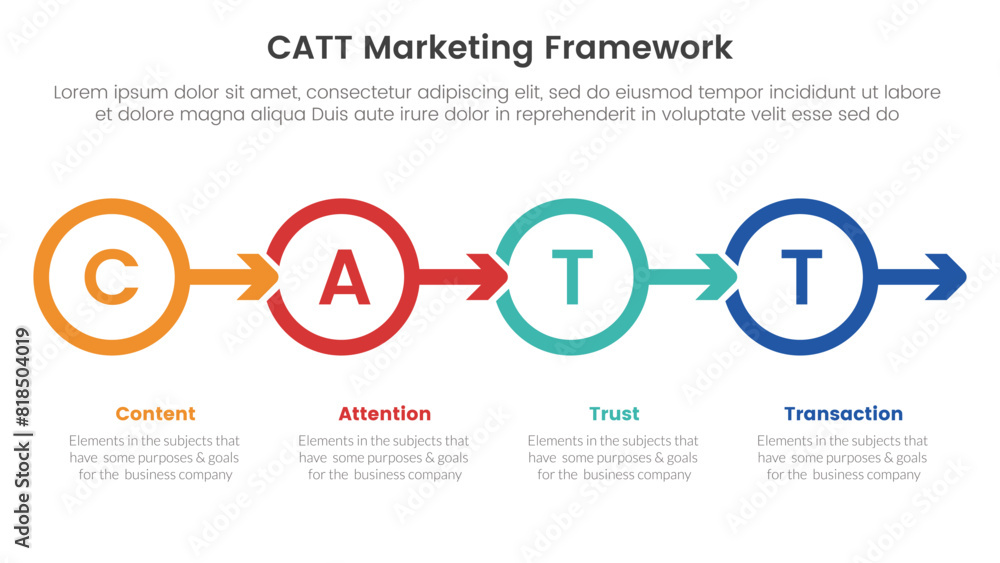 CATT Marketing Framework

Lorem ipsum dolor sit amet, consectetur adipiscing elit, sed do eiusmod tempor incididunt ut labore et dolore magna aliqua Duis aute irure dolor in reprehenderit in voluptate velit esse sed do

C

A

T

T

Content

Elements in the subjects that have some purposes & goals for the business company

Attention

Elements in the subjects that have some purposes & goals for the business company

Trust

Elements in the subjects that have some purposes & goals for the business company

Transaction

Elements in the subjects that have some purposes & goals for the business company

Adobe Stock | #818504019